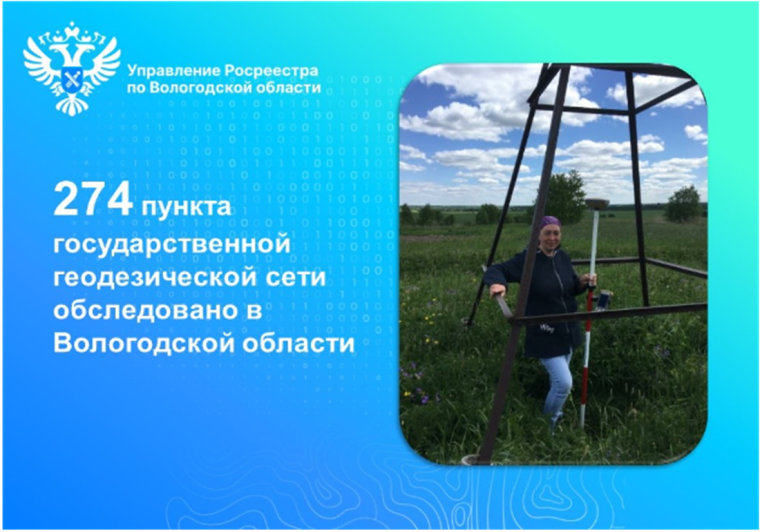 Управление Росреестра по Вологодской области

274 пункта государственной геодезической сети обследовано в Вологодской области